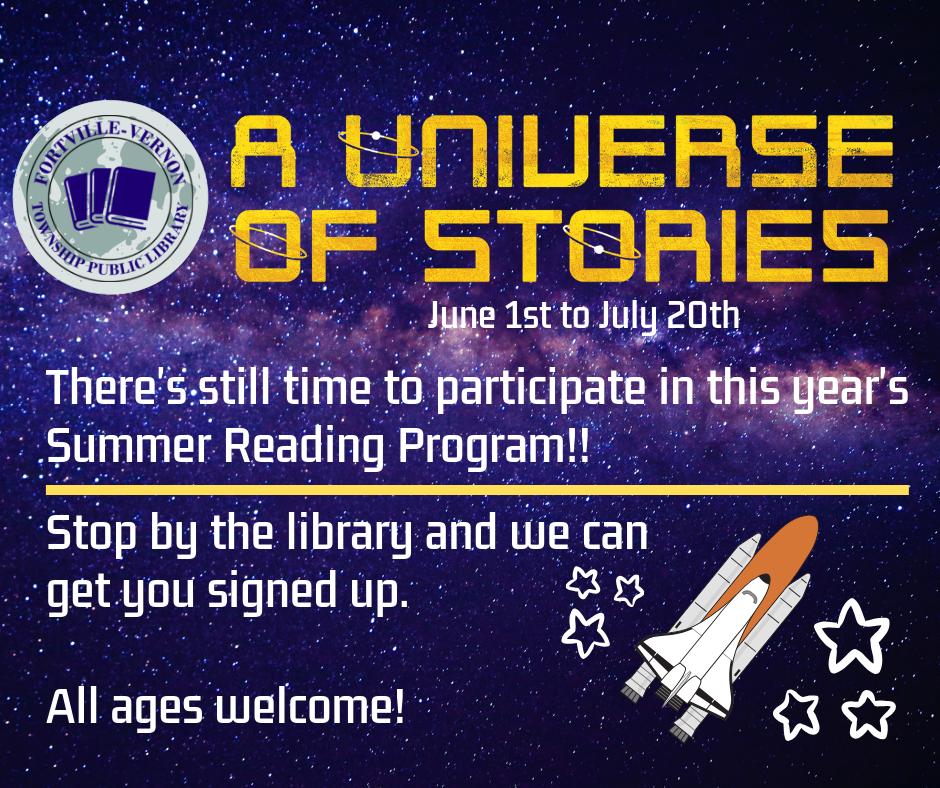 FORTVILLE-VERNON TOWNSHIP PUBLIC LIBRARY

A UNIVERSE OF STORIES

June 1st to July 20th

There's still time to participate in this year's Summer Reading Program!!

Stop by the library and we can get you signed up.

All ages welcome!